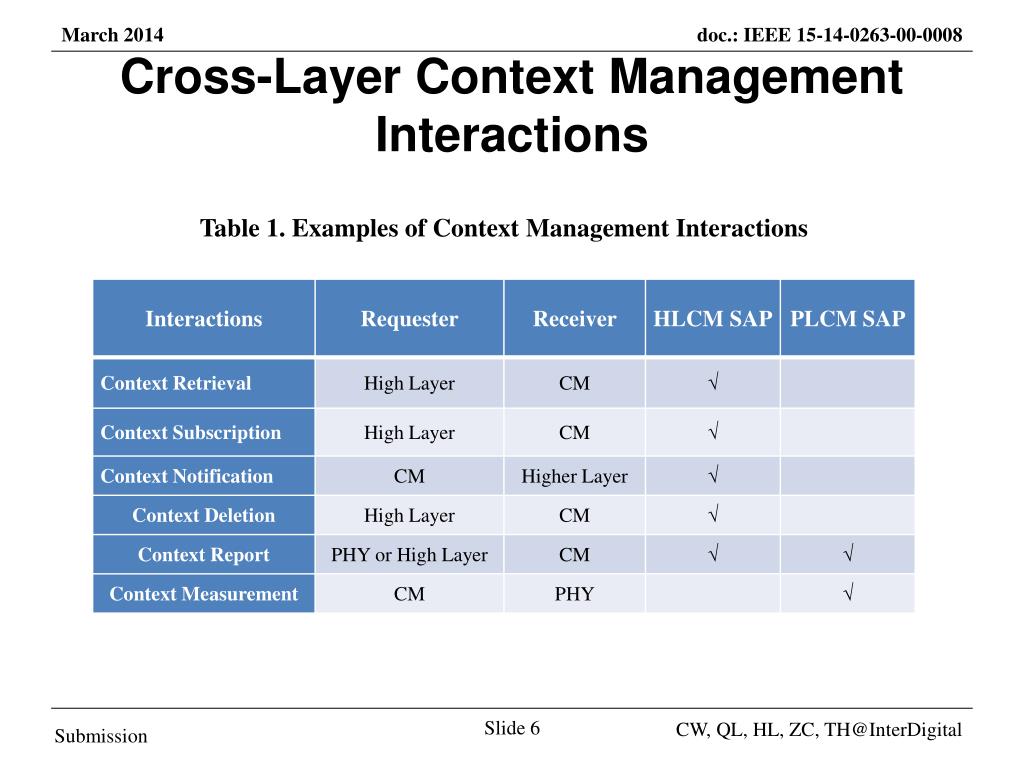 March 2014

doc.: IEEE 15-14-0263-00-0008

Cross-Layer Context Management Interactions

Table 1. Examples of Context Management Interactions

| Interactions | Requester | Receiver | HLCM SAP | PLCM SAP |
|---|---|---|---|---|
| Context Retrieval | High Layer | CM | √ | |
| Context Subscription | High Layer | CM | √ | |
| Context Notification | CM | Higher Layer | √ | |
| Context Deletion | High Layer | CM | √ | |
| Context Report | PHY or High Layer | CM | √ | √ |
| Context Measurement | CM | PHY | | √ |

Submission

Slide 6

CW, QL, HL, ZC, TH@InterDigital